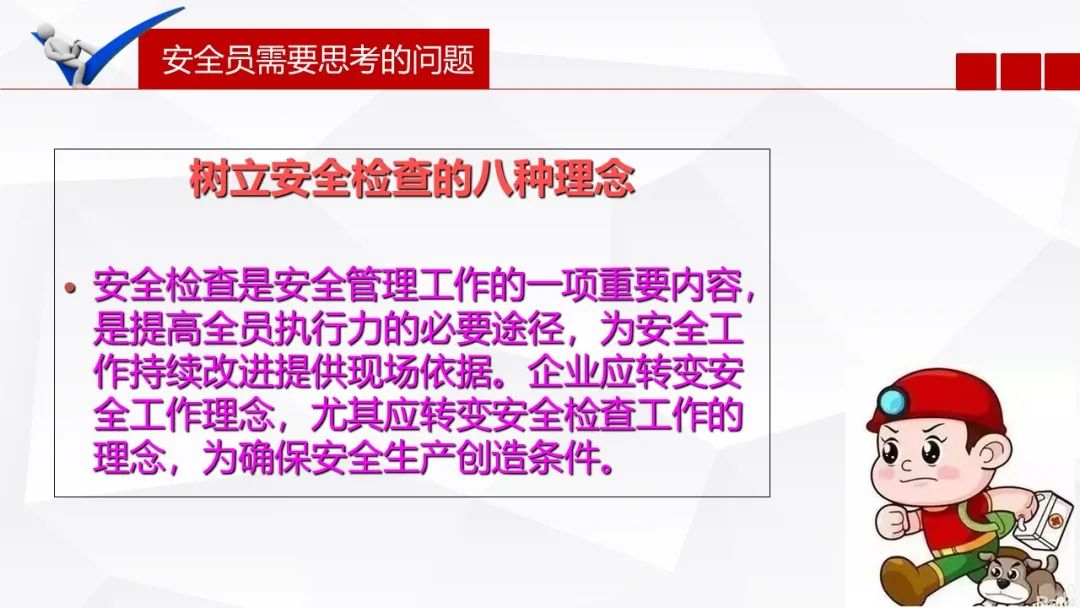 安全员需要思考的问题

树立安全检查的八种理念

• 安全检查是安全管理工作的一项重要内容，是提高全员执行力的必要途径，为安全工作持续改进提供现场依据。企业应转变安全工作理念，尤其应转变安全检查工作的理念，为确保安全生产创造条件。